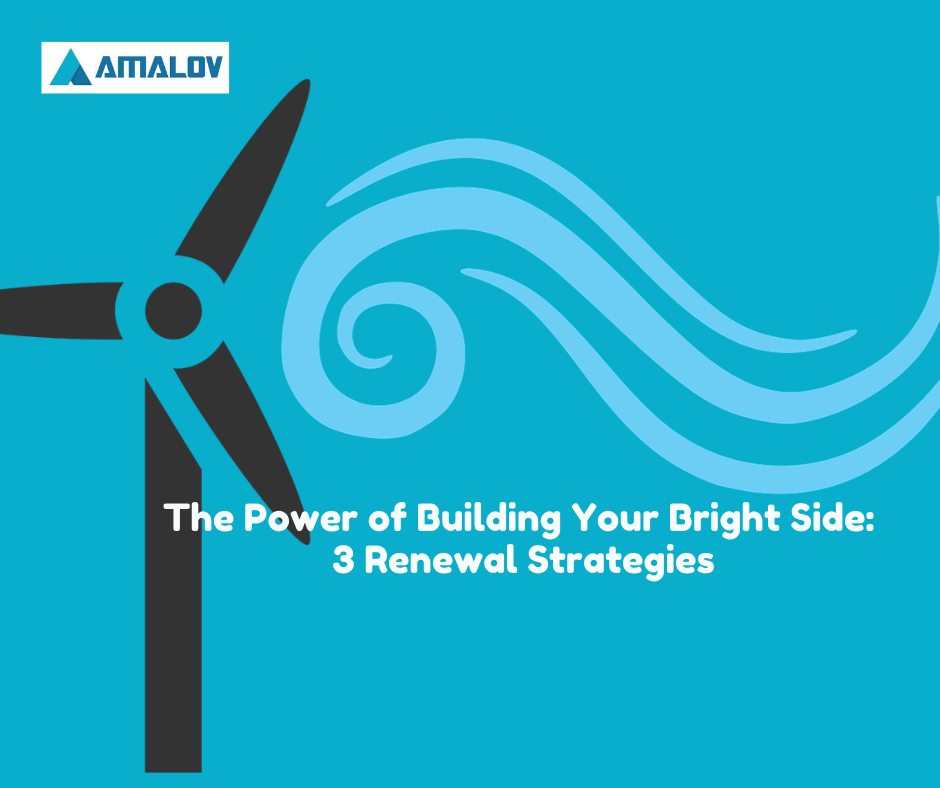 AMALOV

The Power of Building Your Bright Side:
3 Renewal Strategies